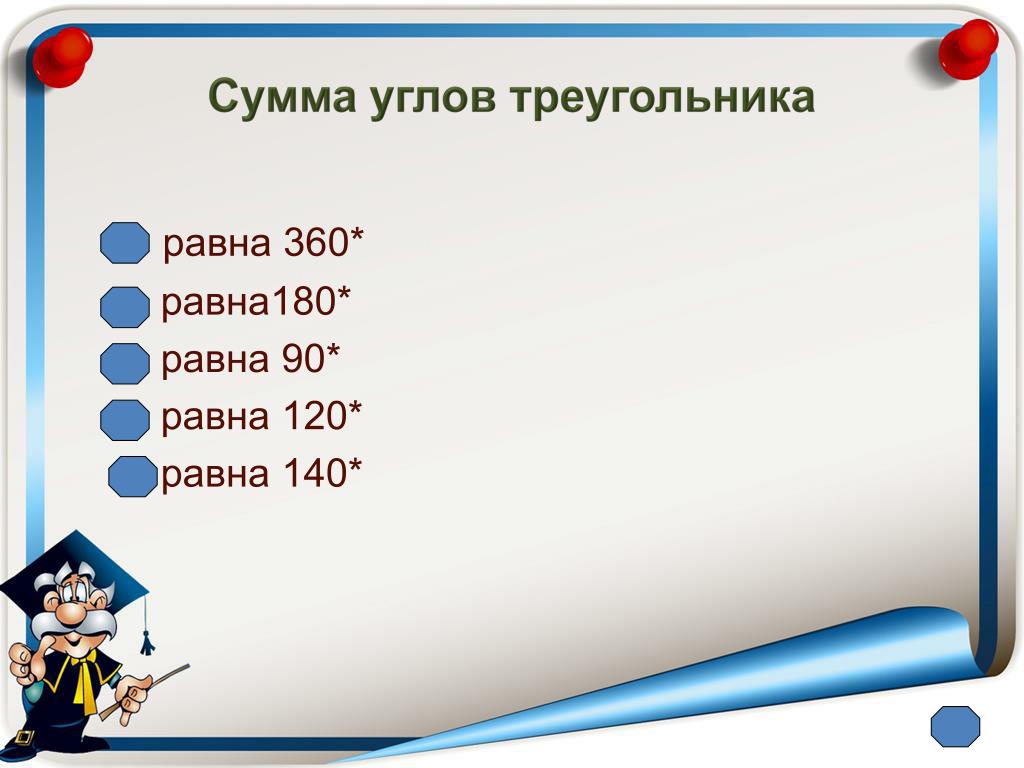 Сумма углов треугольника

равна 360*

равна180*

равна 90*

равна 120*

равна 140*